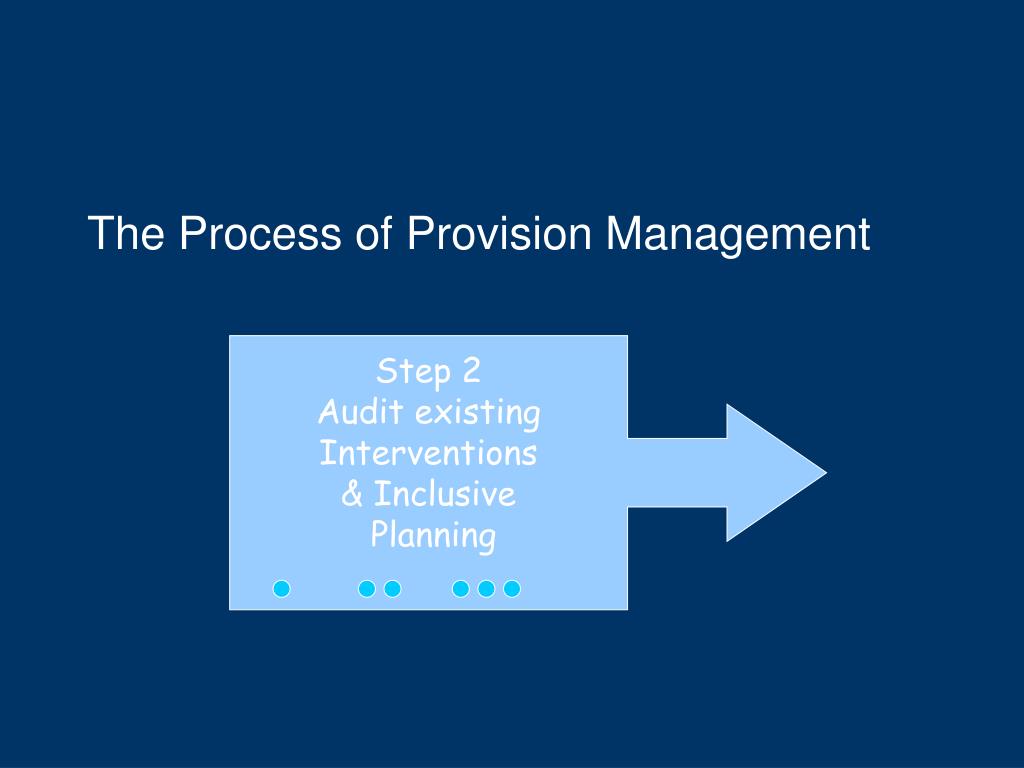 The Process of Provision Management

Step 2
Audit existing Interventions & Inclusive Planning